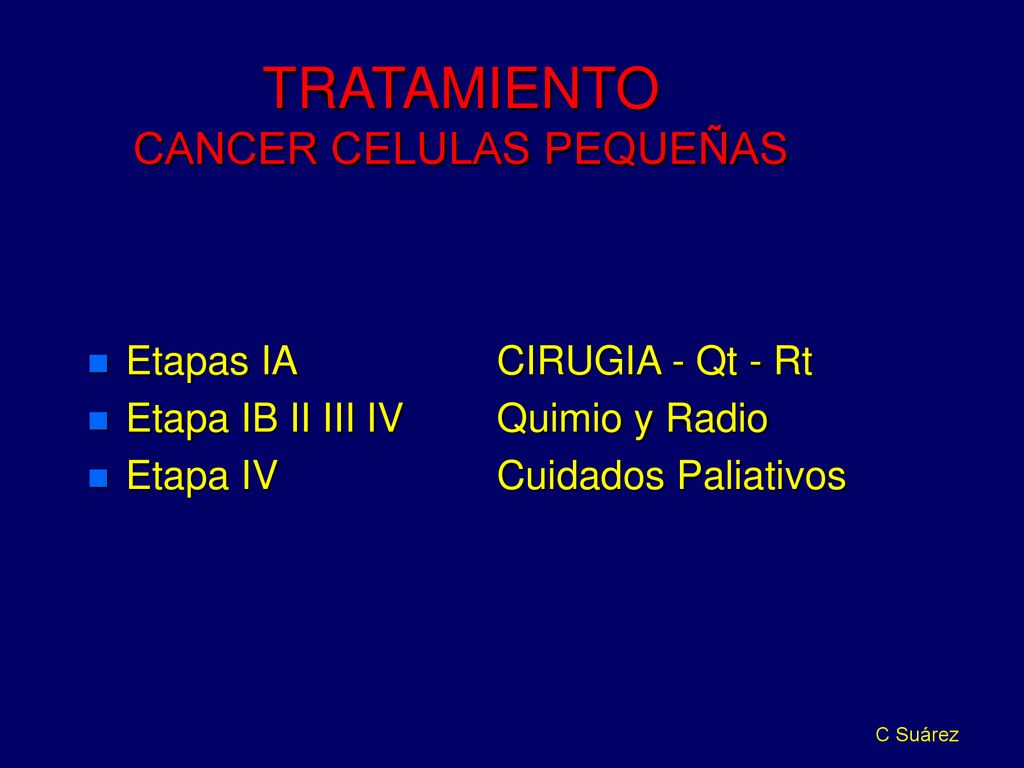 TRATAMIENTO
CANCER CELULAS PEQUEÑAS

- Etapas IA CIRUGIA - Qt - Rt
- Etapa IB II III IV Quimio y Radio
- Etapa IV Cuidados Paliativos

C Suárez